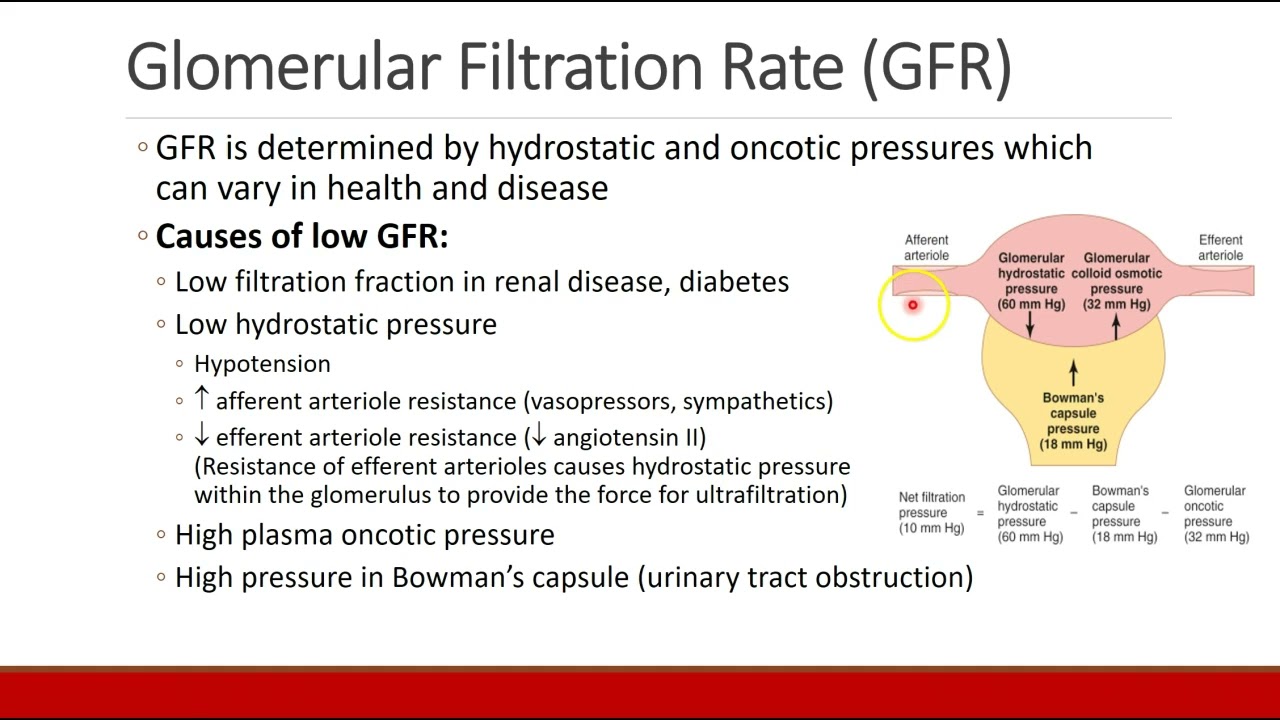 Glomerular Filtration Rate (GFR)

◦ GFR is determined by hydrostatic and oncotic pressures which can vary in health and disease

◦ **Causes of low GFR:**

◦ Low filtration fraction in renal disease, diabetes

◦ Low hydrostatic pressure

◦ Hypotension

◦ ↑ afferent arteriole resistance (vasopressors, sympathetics)

◦ ↓ efferent arteriole resistance (↓ angiotensin II) (Resistance of efferent arterioles causes hydrostatic pressure within the glomerulus to provide the force for ultrafiltration)

◦ High plasma oncotic pressure

◦ High pressure in Bowman's capsule (urinary tract obstruction)

Afferent arteriole

Glomerular hydrostatic pressure (60 mm Hg)

Glomerular colloid osmotic pressure (32 mm Hg)

Efferent arteriole

Bowman's capsule pressure (18 mm Hg)

Net filtration pressure (10 mm Hg) = Glomerular hydrostatic pressure (60 mm Hg) − Bowman's capsule pressure (18 mm Hg) − Glomerular oncotic pressure (32 mm Hg)